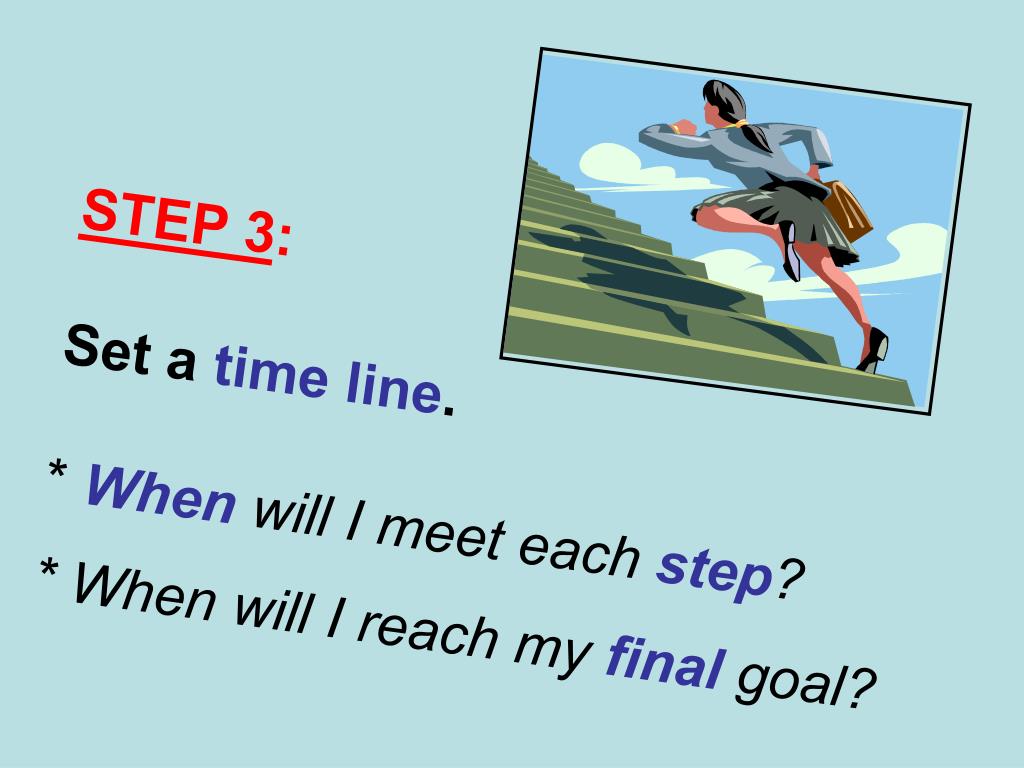 STEP 3:

Set a time line.

* When will I meet each step?
* When will I reach my final goal?